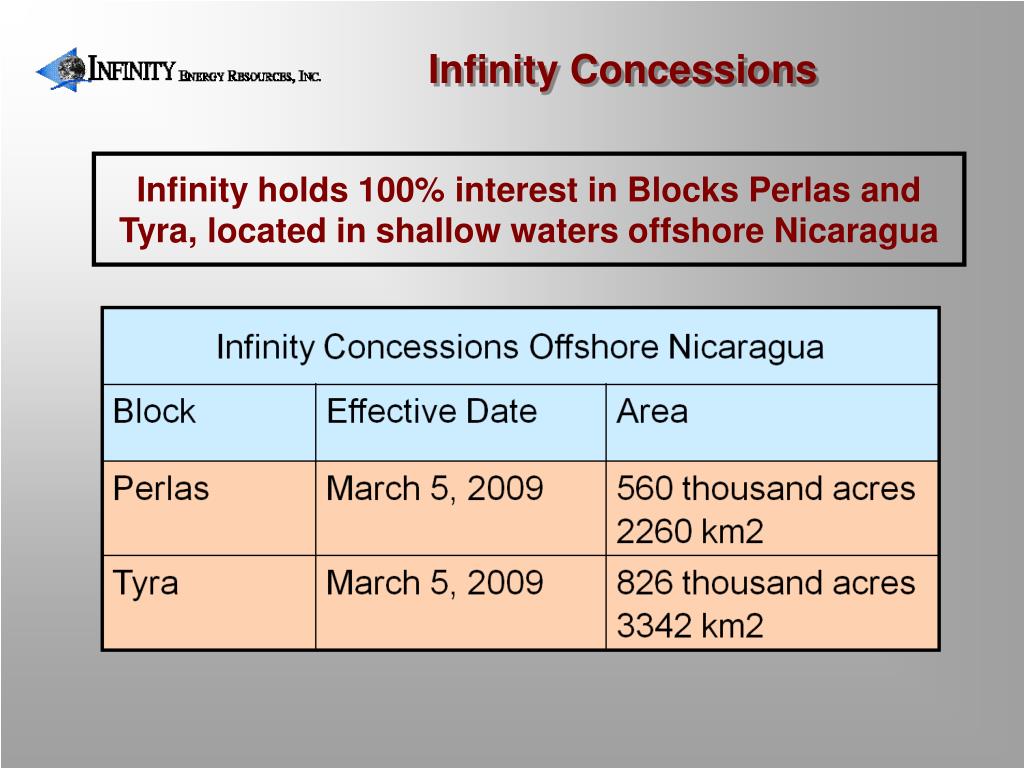 INFINITY ENERGY RESOURCES, INC.

Infinity Concessions

Infinity holds 100% interest in Blocks Perlas and Tyra, located in shallow waters offshore Nicaragua

Infinity Concessions Offshore Nicaragua

| Block | Effective Date | Area |
|---|---|---|
| Perlas | March 5, 2009 | 560 thousand acres 2260 km2 |
| Tyra | March 5, 2009 | 826 thousand acres 3342 km2 |